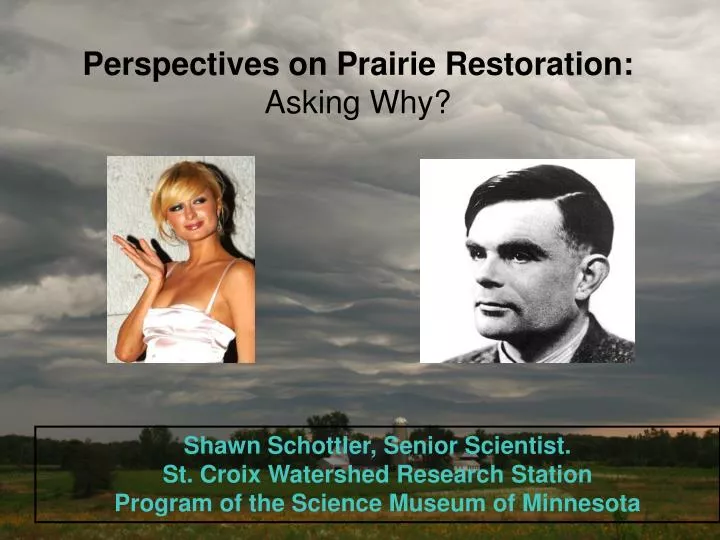 Perspectives on Prairie Restoration:
Asking Why?

Shawn Schottler, Senior Scientist.
St. Croix Watershed Research Station
Program of the Science Museum of Minnesota